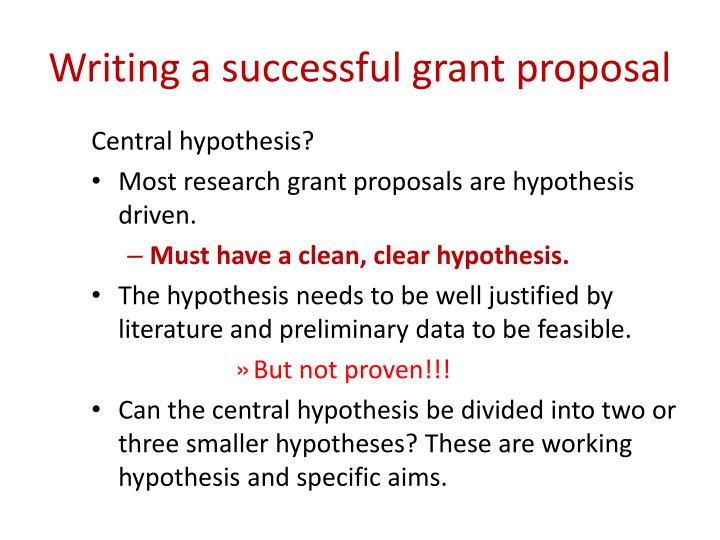 Writing a successful grant proposal

Central hypothesis?

• Most research grant proposals are hypothesis driven.

– Must have a clean, clear hypothesis.

• The hypothesis needs to be well justified by literature and preliminary data to be feasible.

» But not proven!!!

• Can the central hypothesis be divided into two or three smaller hypotheses? These are working hypothesis and specific aims.